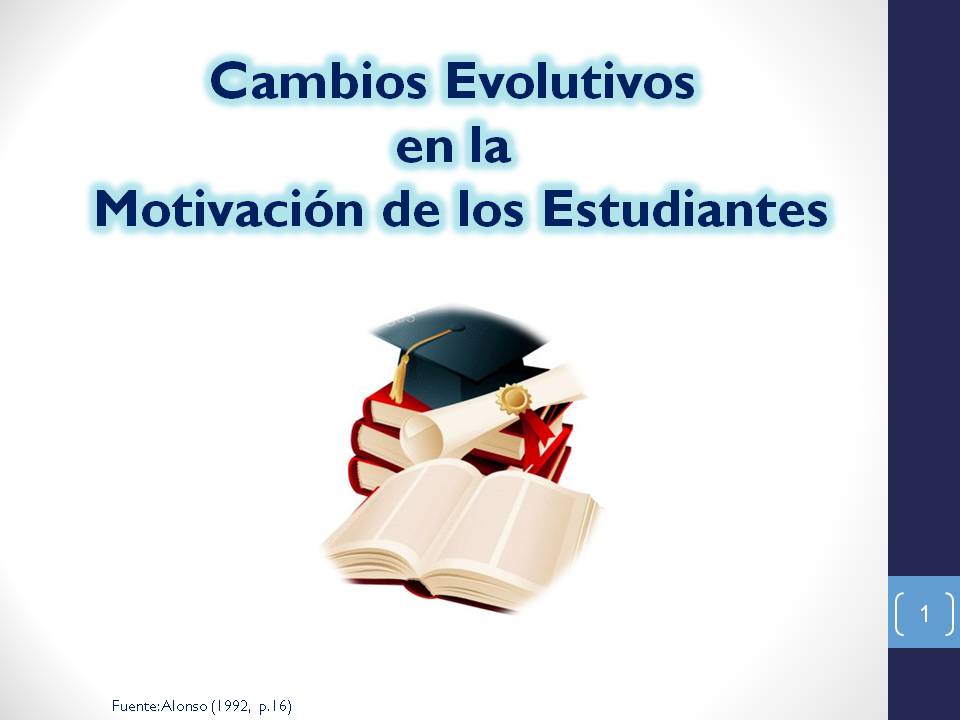 Cambios Evolutivos
en la
Motivación de los Estudiantes

1

Fuente: Alonso (1992, p.16)